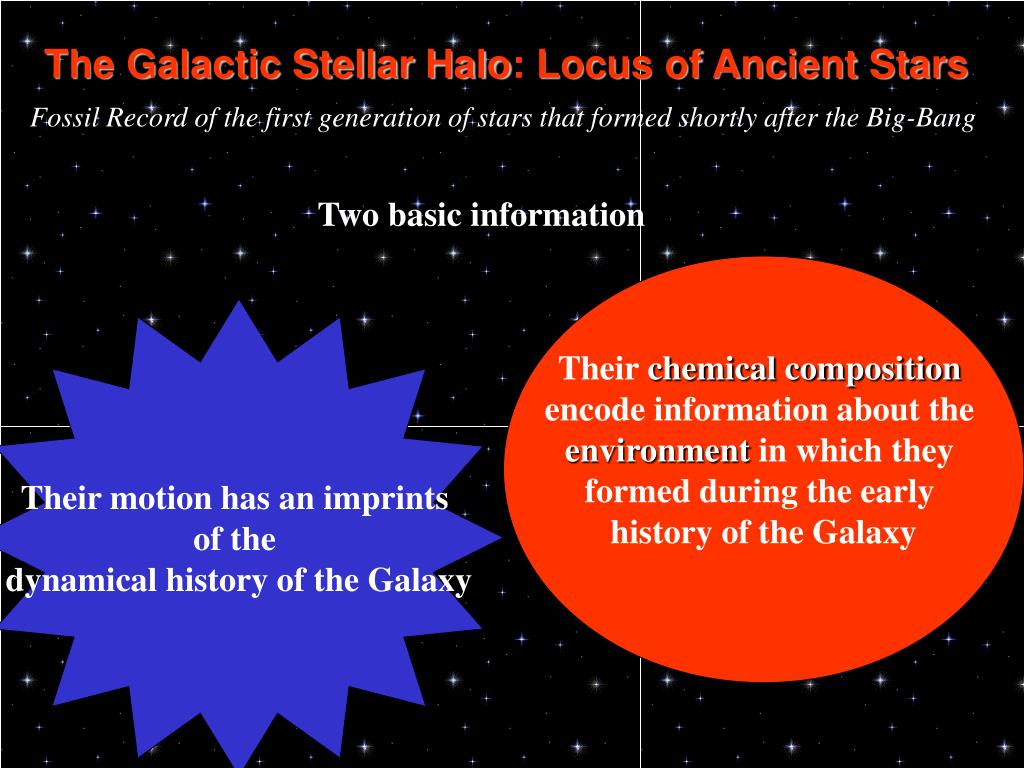 The Galactic Stellar Halo: Locus of Ancient Stars

Fossil Record of the first generation of stars that formed shortly after the Big-Bang

Two basic information

Their motion has an imprints of the dynamical history of the Galaxy

Their chemical composition encode information about the environment in which they formed during the early history of the Galaxy